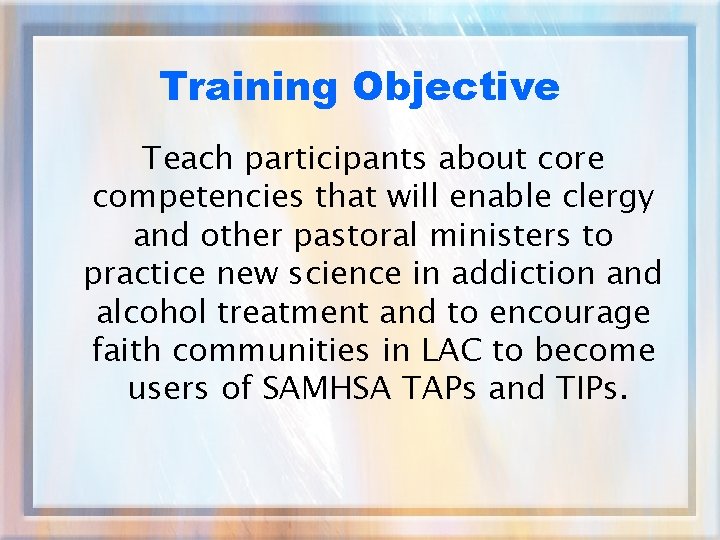 Training Objective

Teach participants about core competencies that will enable clergy and other pastoral ministers to practice new science in addiction and alcohol treatment and to encourage faith communities in LAC to become users of SAMHSA TAPs and TIPs.